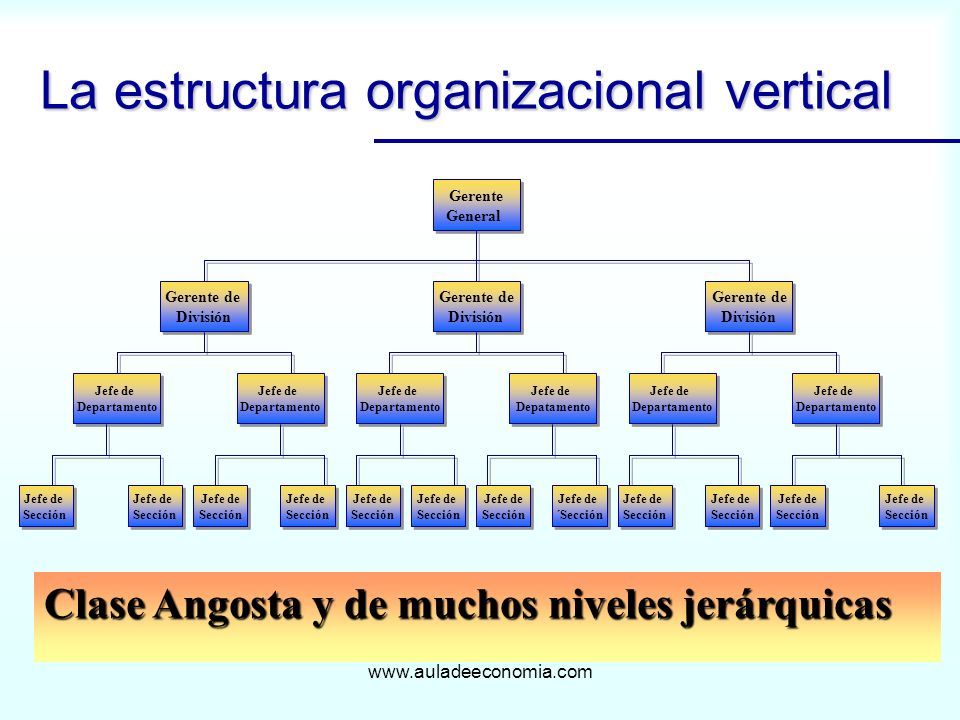 La estructura organizacional vertical

Gerente General

Gerente de División

Gerente de División

Gerente de División

Jefe de Departamento

Jefe de Departamento

Jefe de Departamento

Jefe de Depatamento

Jefe de Departamento

Jefe de Departamento

Jefe de Sección

Jefe de Sección

Jefe de Sección

Jefe de Sección

Jefe de Sección

Jefe de Sección

Jefe de Sección

Jefe de Sección

Jefe de Sección

Jefe de Sección

Jefe de Sección

Jefe de Sección

Clase Angosta y de muchos niveles jerárquicas

www.auladeeconomia.com